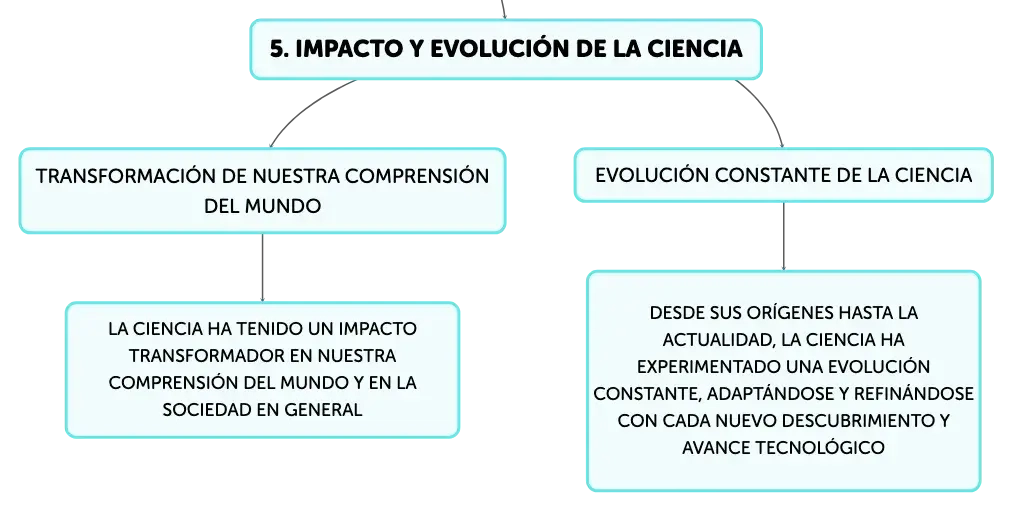 5. IMPACTO Y EVOLUCIÓN DE LA CIENCIA

TRANSFORMACIÓN DE NUESTRA COMPRENSIÓN DEL MUNDO

LA CIENCIA HA TENIDO UN IMPACTO TRANSFORMADOR EN NUESTRA COMPRENSIÓN DEL MUNDO Y EN LA SOCIEDAD EN GENERAL

EVOLUCIÓN CONSTANTE DE LA CIENCIA

DESDE SUS ORÍGENES HASTA LA ACTUALIDAD, LA CIENCIA HA EXPERIMENTADO UNA EVOLUCIÓN CONSTANTE, ADAPTÁNDOSE Y REFINÁNDOSE CON CADA NUEVO DESCUBRIMIENTO Y AVANCE TECNOLÓGICO